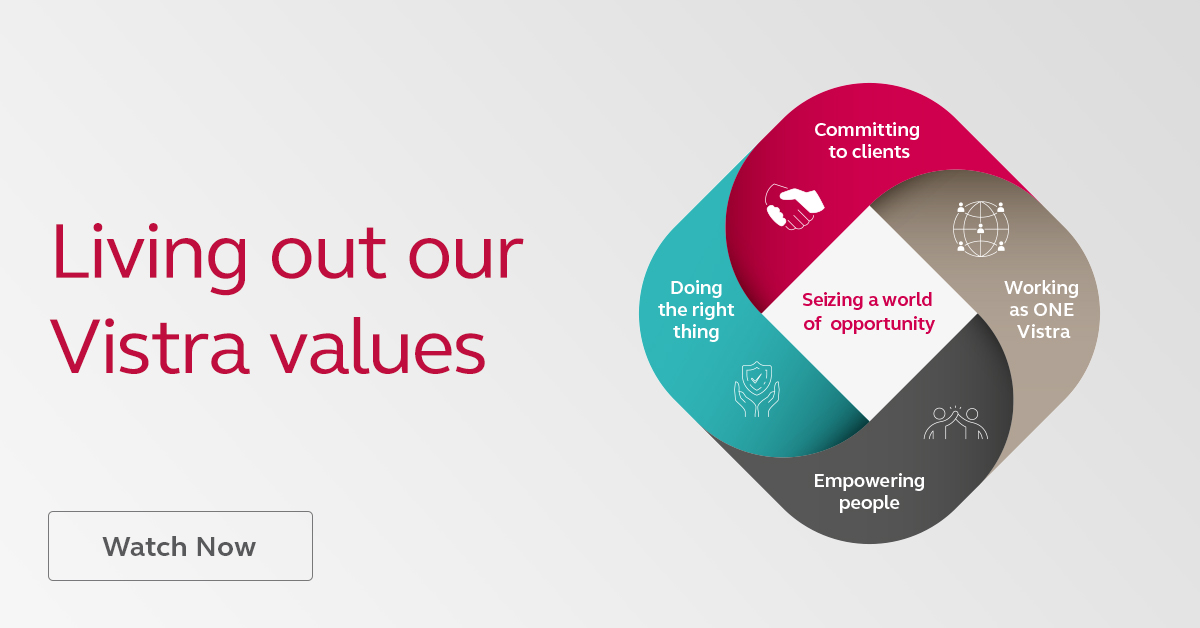 Living out our Vistra values

Watch Now

Committing to clients

Doing the right thing

Seizing a world of opportunity

Working as ONE Vistra

Empowering people